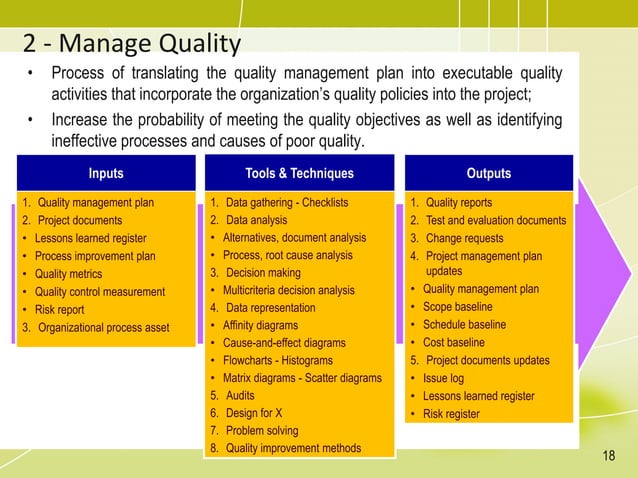 2 - Manage Quality

• Process of translating the quality management plan into executable quality activities that incorporate the organization's quality policies into the project;

• Increase the probability of meeting the quality objectives as well as identifying ineffective processes and causes of poor quality.

Inputs

1. Quality management plan
2. Project documents
• Lessons learned register
• Process improvement plan
• Quality metrics
• Quality control measurement
• Risk report
3. Organizational process asset

Tools & Techniques

1. Data gathering - Checklists
2. Data analysis
• Alternatives, document analysis
• Process, root cause analysis
3. Decision making
• Multicriteria decision analysis
4. Data representation
• Affinity diagrams
• Cause-and-effect diagrams
• Flowcharts - Histograms
• Matrix diagrams - Scatter diagrams
5. Audits
6. Design for X
7. Problem solving
8. Quality improvement methods

Outputs

1. Quality reports
2. Test and evaluation documents
3. Change requests
4. Project management plan updates
• Quality management plan
• Scope baseline
• Schedule baseline
• Cost baseline
5. Project documents updates
• Issue log
• Lessons learned register
• Risk register

18